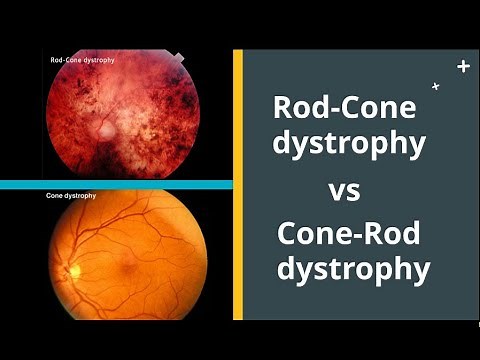 Rod-Cone dystrophy

Cone dystrophy

Rod-Cone dystrophy
vs
Cone-Rod dystrophy